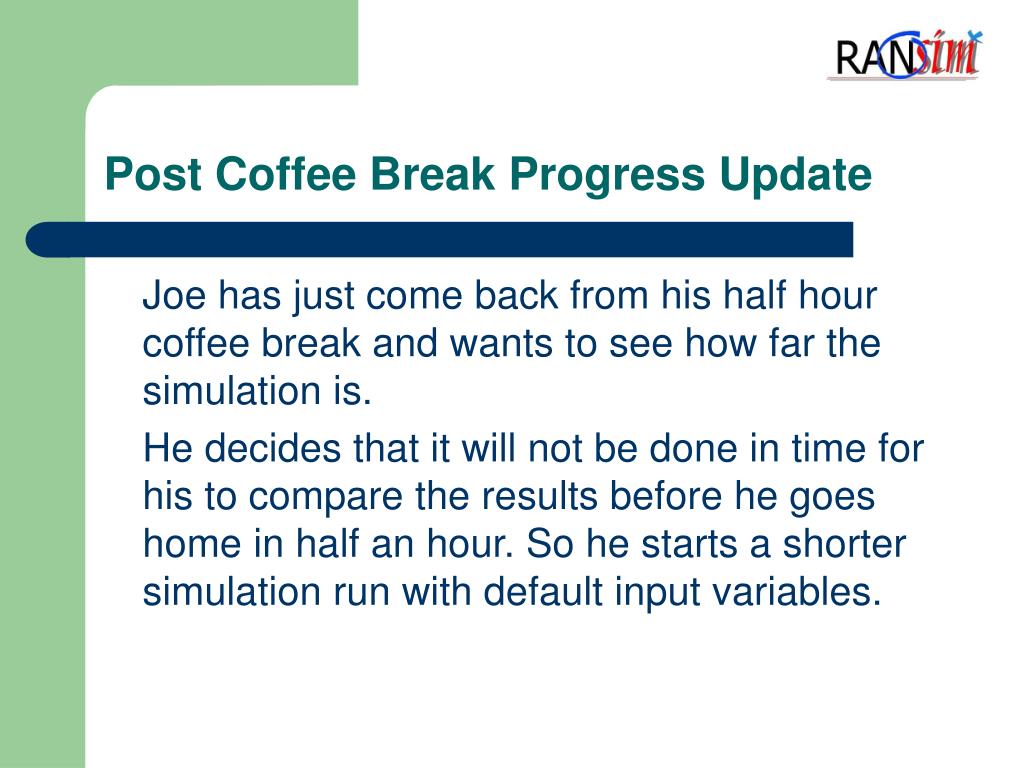 RANsim

Post Coffee Break Progress Update

Joe has just come back from his half hour coffee break and wants to see how far the simulation is.

He decides that it will not be done in time for his to compare the results before he goes home in half an hour. So he starts a shorter simulation run with default input variables.